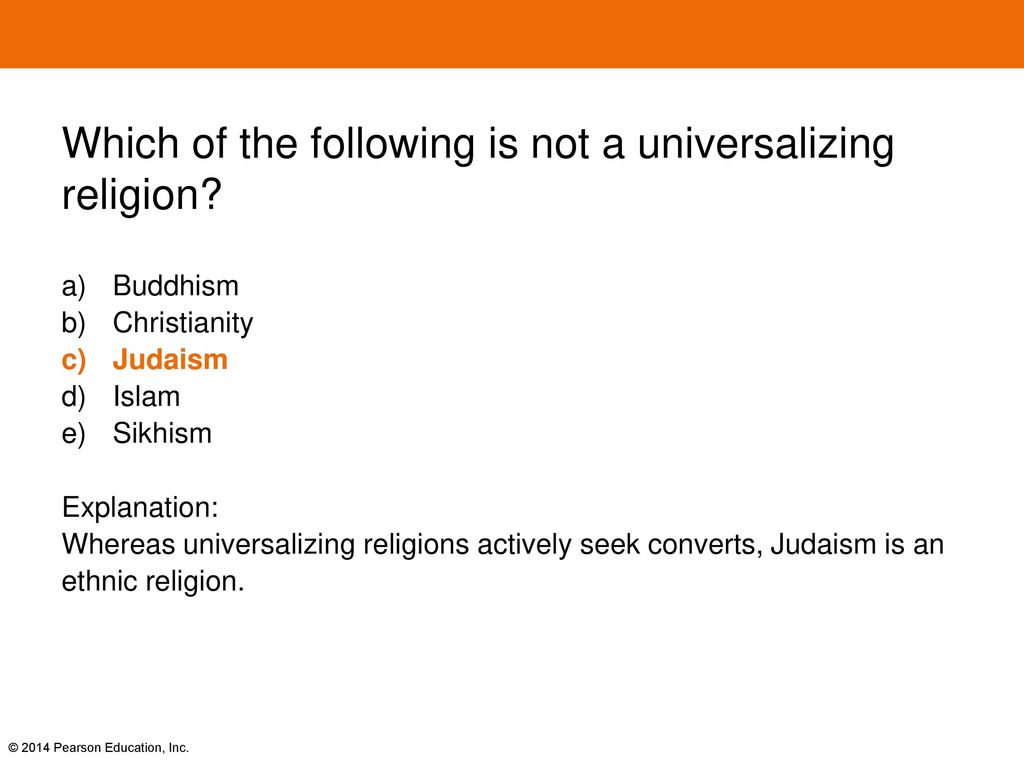 Which of the following is not a universalizing religion?

a) Buddhism
b) Christianity
c) Judaism
d) Islam
e) Sikhism

Explanation:
Whereas universalizing religions actively seek converts, Judaism is an ethnic religion.

© 2014 Pearson Education, Inc.